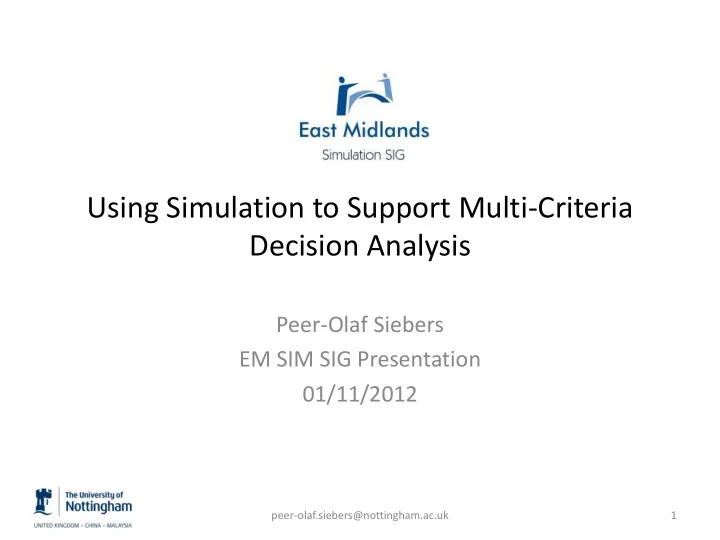 East Midlands
Simulation SIG

Using Simulation to Support Multi-Criteria Decision Analysis

Peer-Olaf Siebers
EM SIM SIG Presentation
01/11/2012

The University of Nottingham
UNITED KINGDOM · CHINA · MALAYSIA

peer-olaf.siebers@nottingham.ac.uk

1